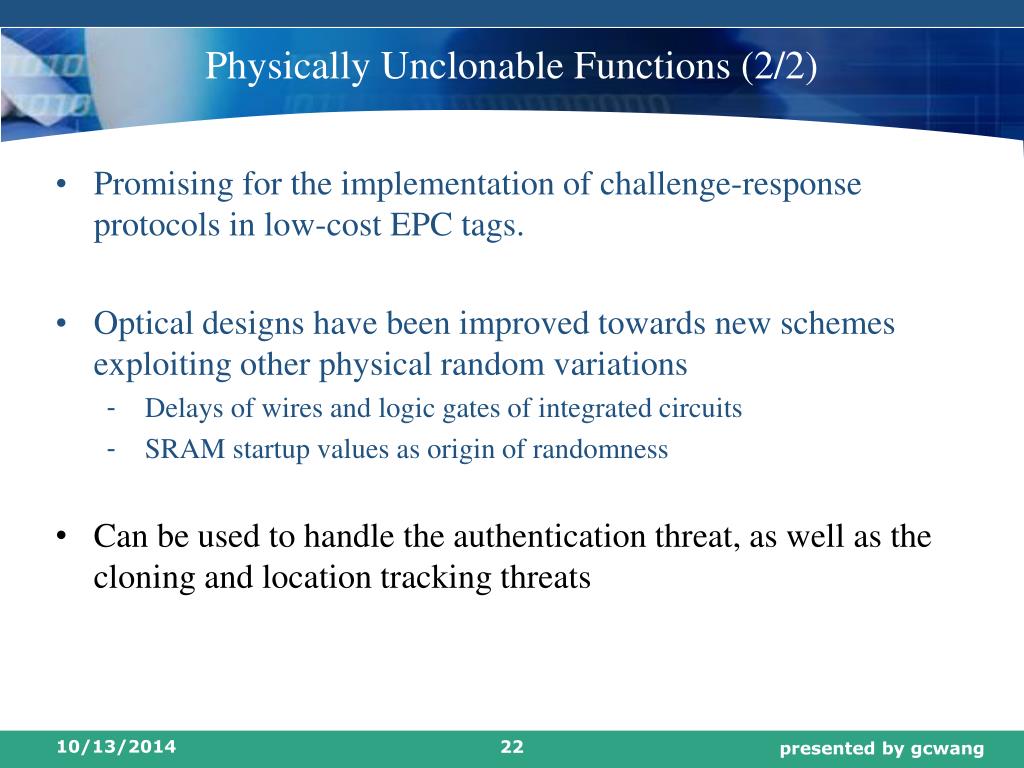 Physically Unclonable Functions (2/2)

• Promising for the implementation of challenge-response protocols in low-cost EPC tags.

• Optical designs have been improved towards new schemes exploiting other physical random variations
- Delays of wires and logic gates of integrated circuits
- SRAM startup values as origin of randomness

• Can be used to handle the authentication threat, as well as the cloning and location tracking threats

10/13/2014 22 presented by gcwang